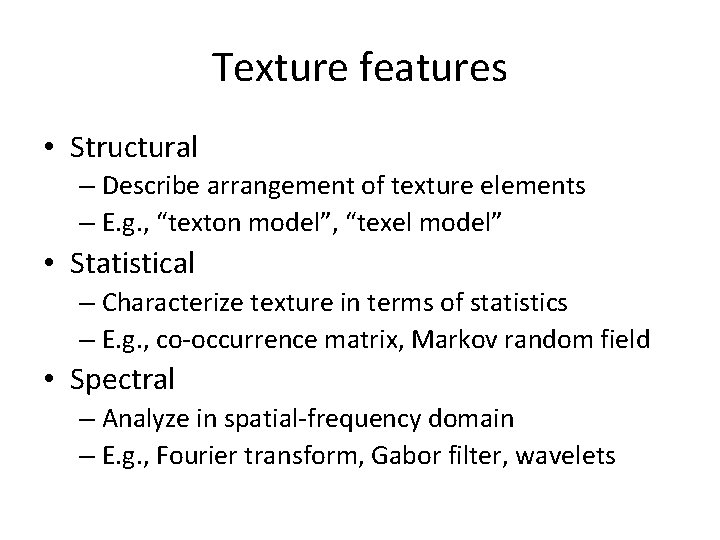 Texture features

• Structural
– Describe arrangement of texture elements
– E.g., “texton model”, “texel model”

• Statistical
– Characterize texture in terms of statistics
– E.g., co-occurrence matrix, Markov random field

• Spectral
– Analyze in spatial-frequency domain
– E.g., Fourier transform, Gabor filter, wavelets